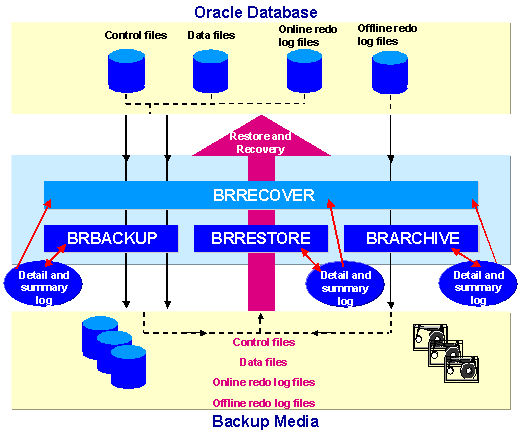 Oracle Database

Control files

Data files

Online redo log files

Offline redo log files

Restore and Recovery

BRRECOVER

BRBACKUP

BRRESTORE

BRARCHIVE

Detail and summary log

Detail and summary log

Detail and summary log

Control files

Data files

Online redo log files

Offline redo log files

Backup Media